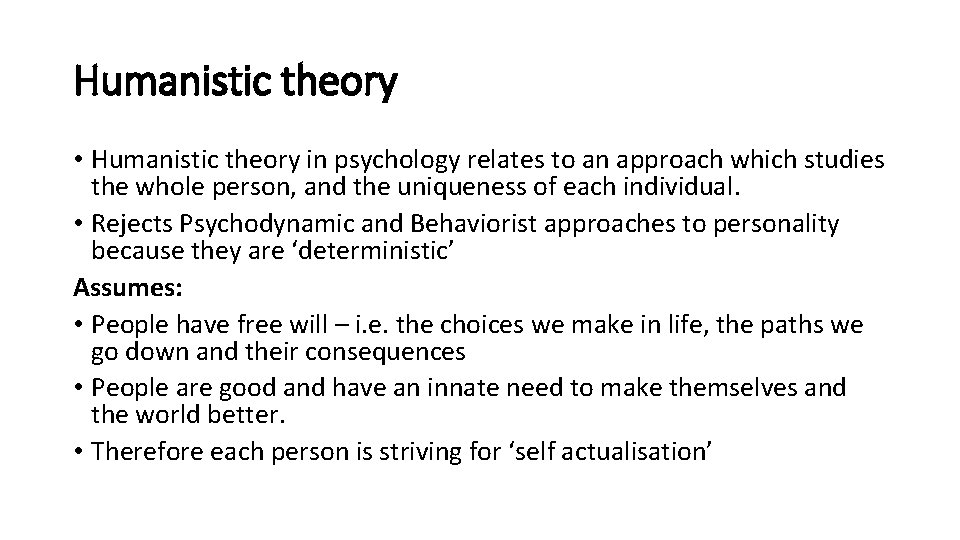 Humanistic theory

• Humanistic theory in psychology relates to an approach which studies the whole person, and the uniqueness of each individual.
• Rejects Psychodynamic and Behaviorist approaches to personality because they are ‘deterministic’

Assumes:
• People have free will – i.e. the choices we make in life, the paths we go down and their consequences
• People are good and have an innate need to make themselves and the world better.
• Therefore each person is striving for ‘self actualisation’